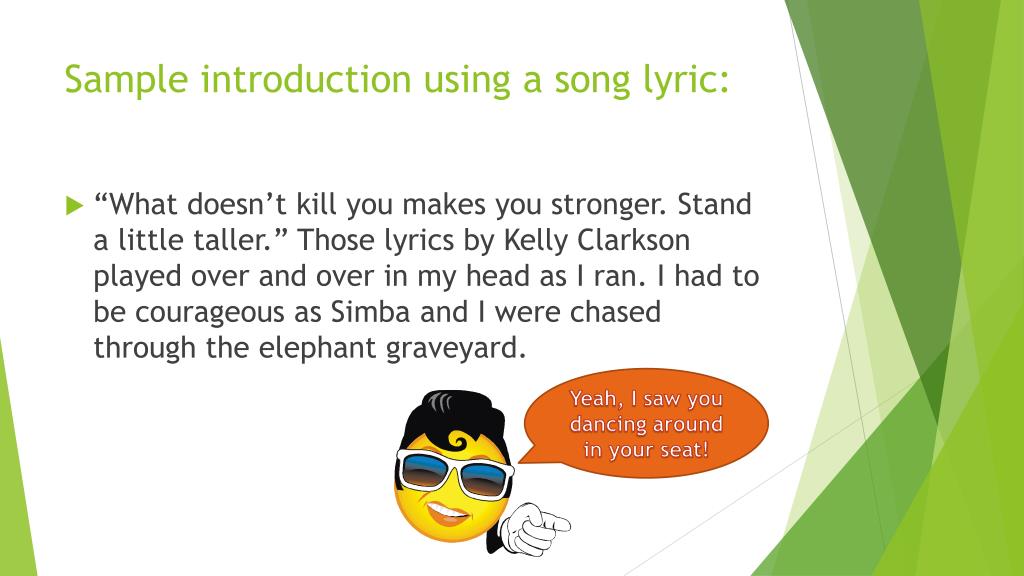 Sample introduction using a song lyric:

“What doesn’t kill you makes you stronger. Stand a little taller.” Those lyrics by Kelly Clarkson played over and over in my head as I ran. I had to be courageous as Simba and I were chased through the elephant graveyard.

Yeah, I saw you dancing around in your seat!